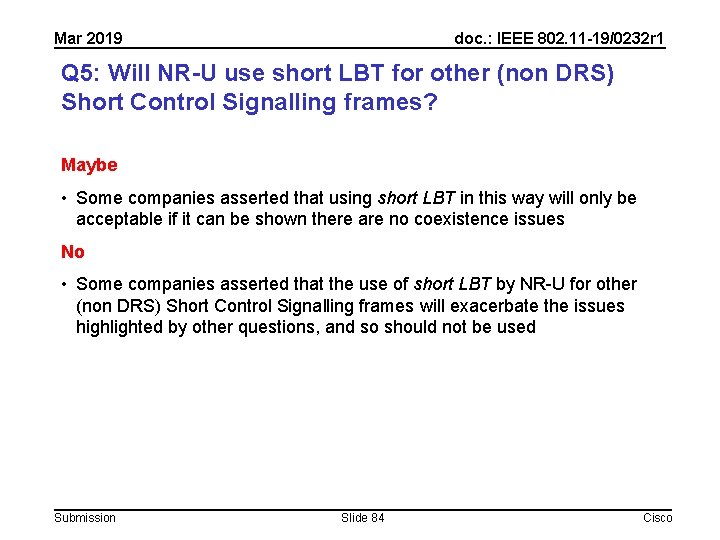 Mar 2019

doc.: IEEE 802.11-19/0232r1

Q5: Will NR-U use short LBT for other (non DRS) Short Control Signalling frames?

Maybe

• Some companies asserted that using short LBT in this way will only be acceptable if it can be shown there are no coexistence issues

No

• Some companies asserted that the use of short LBT by NR-U for other (non DRS) Short Control Signalling frames will exacerbate the issues highlighted by other questions, and so should not be used

Submission

Slide 84

Cisco